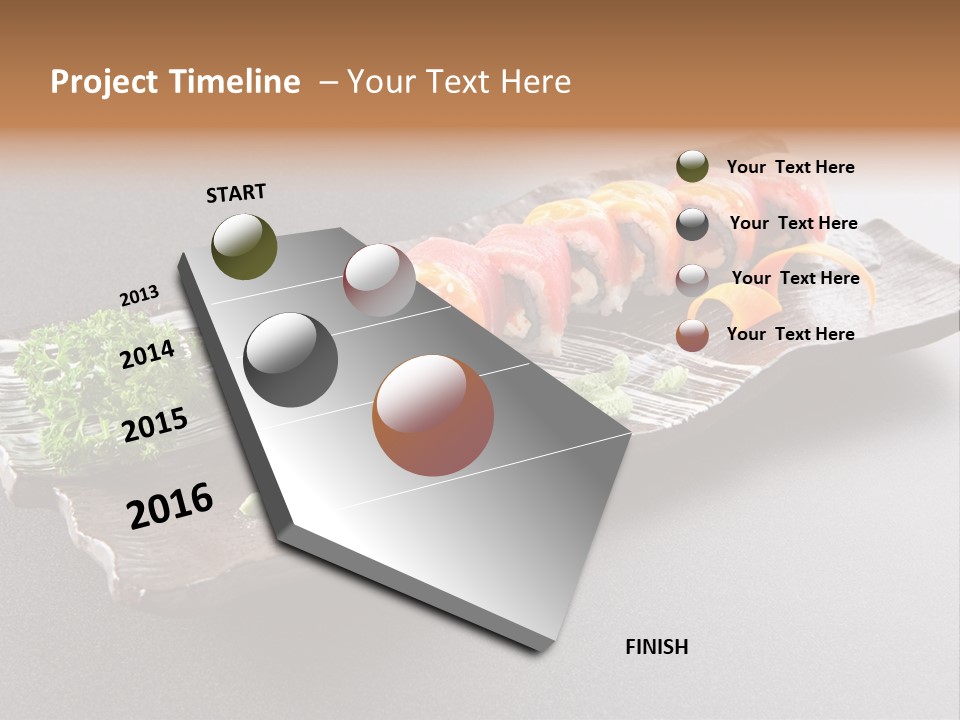 Project Timeline – Your Text Here

START

2013

2014

2015

2016

FINISH

Your Text Here

Your Text Here

Your Text Here

Your Text Here